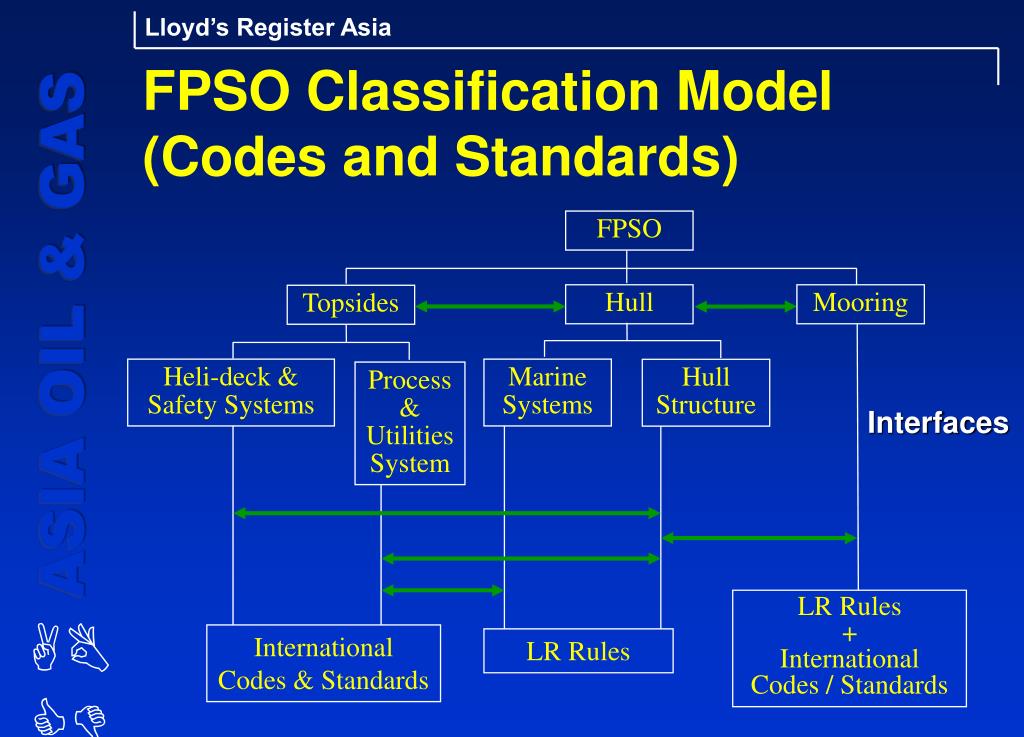 Lloyd's Register Asia

ASIA OIL & GAS

FPSO Classification Model (Codes and Standards)

FPSO

Topsides

Hull

Mooring

Heli-deck & Safety Systems

Process & Utilities System

Marine Systems

Hull Structure

Interfaces

International Codes & Standards

LR Rules

LR Rules + International Codes / Standards